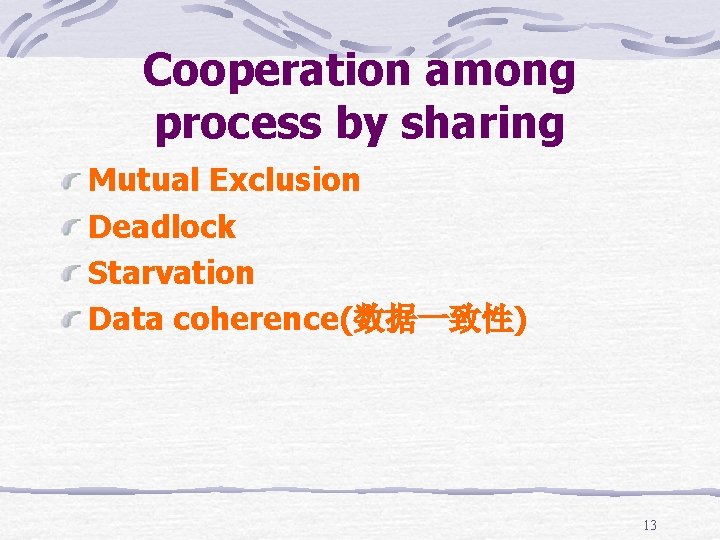 Cooperation among process by sharing

Mutual Exclusion
Deadlock
Starvation
Data coherence(数据一致性)

13